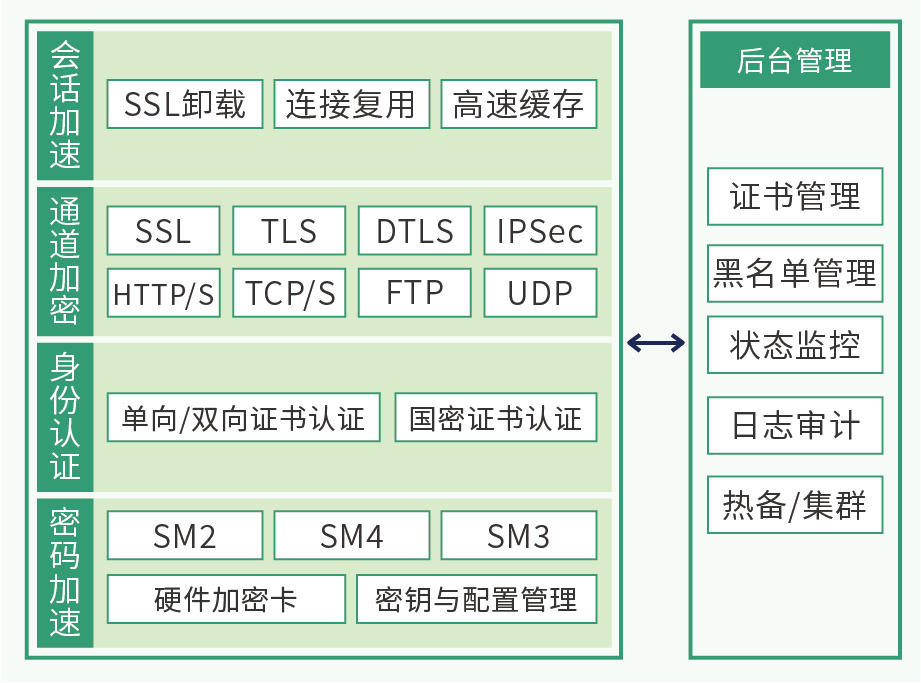 会话加速

SSL卸载 连接复用 高速缓存

通道加密

SSL TLS DTLS IPSec

HTTP/S TCP/S FTP UDP

身份认证

单向/双向证书认证 国密证书认证

密码加速

SM2 SM4 SM3

硬件加密卡 密钥与配置管理

后台管理

证书管理

黑名单管理

状态监控

日志审计

热备/集群